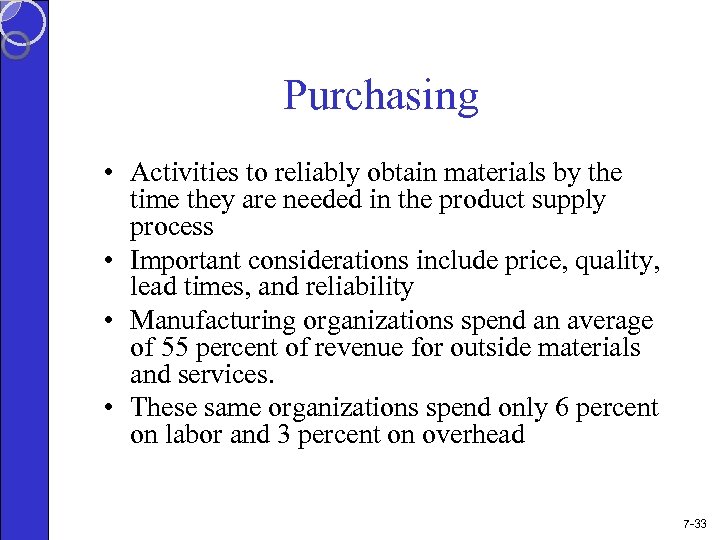 Purchasing

• Activities to reliably obtain materials by the time they are needed in the product supply process
• Important considerations include price, quality, lead times, and reliability
• Manufacturing organizations spend an average of 55 percent of revenue for outside materials and services.
• These same organizations spend only 6 percent on labor and 3 percent on overhead

7-33